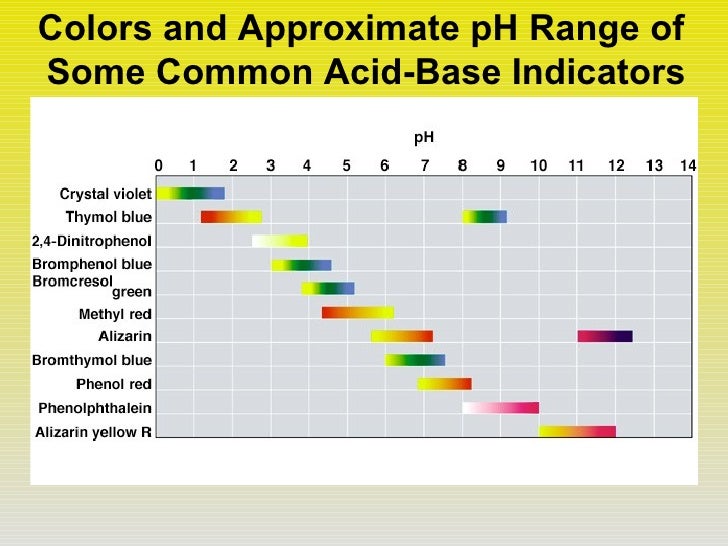 Colors and Approximate pH Range of Some Common Acid-Base Indicators

pH

0 1 2 3 4 5 6 7 8 9 10 11 12 13 14

Crystal violet
Thymol blue
2,4-Dinitrophenol
Bromphenol blue
Bromcresol green
Methyl red
Alizarin
Bromthymol blue
Phenol red
Phenolphthalein
Alizarin yellow R